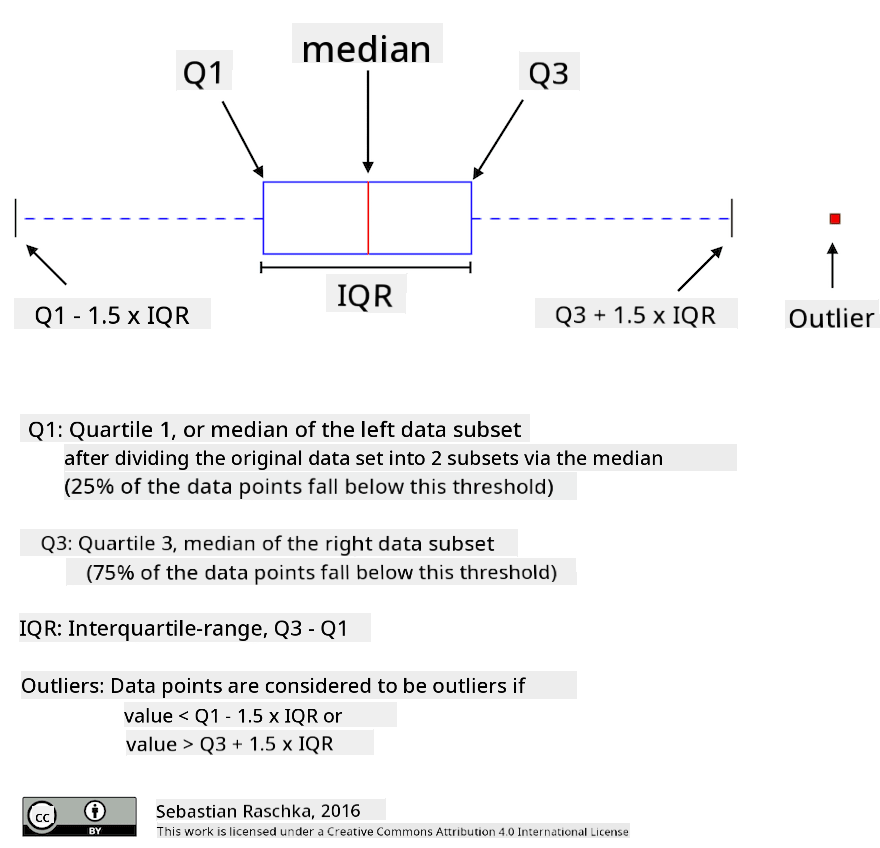 median

Q1

Q3

IQR

Q1 - 1.5 x IQR

Q3 + 1.5 x IQR

Outlier

Q1: Quartile 1, or median of the left data subset
after dividing the original data set into 2 subsets via the median
(25% of the data points fall below this threshold)

Q3: Quartile 3, median of the right data subset
(75% of the data points fall below this threshold)

IQR: Interquartile-range, Q3 - Q1

Outliers: Data points are considered to be outliers if
value < Q1 - 1.5 x IQR or
value > Q3 + 1.5 x IQR

cc BY

Sebastian Raschka, 2016
This work is licensed under a Creative Commons Attribution 4.0 International License